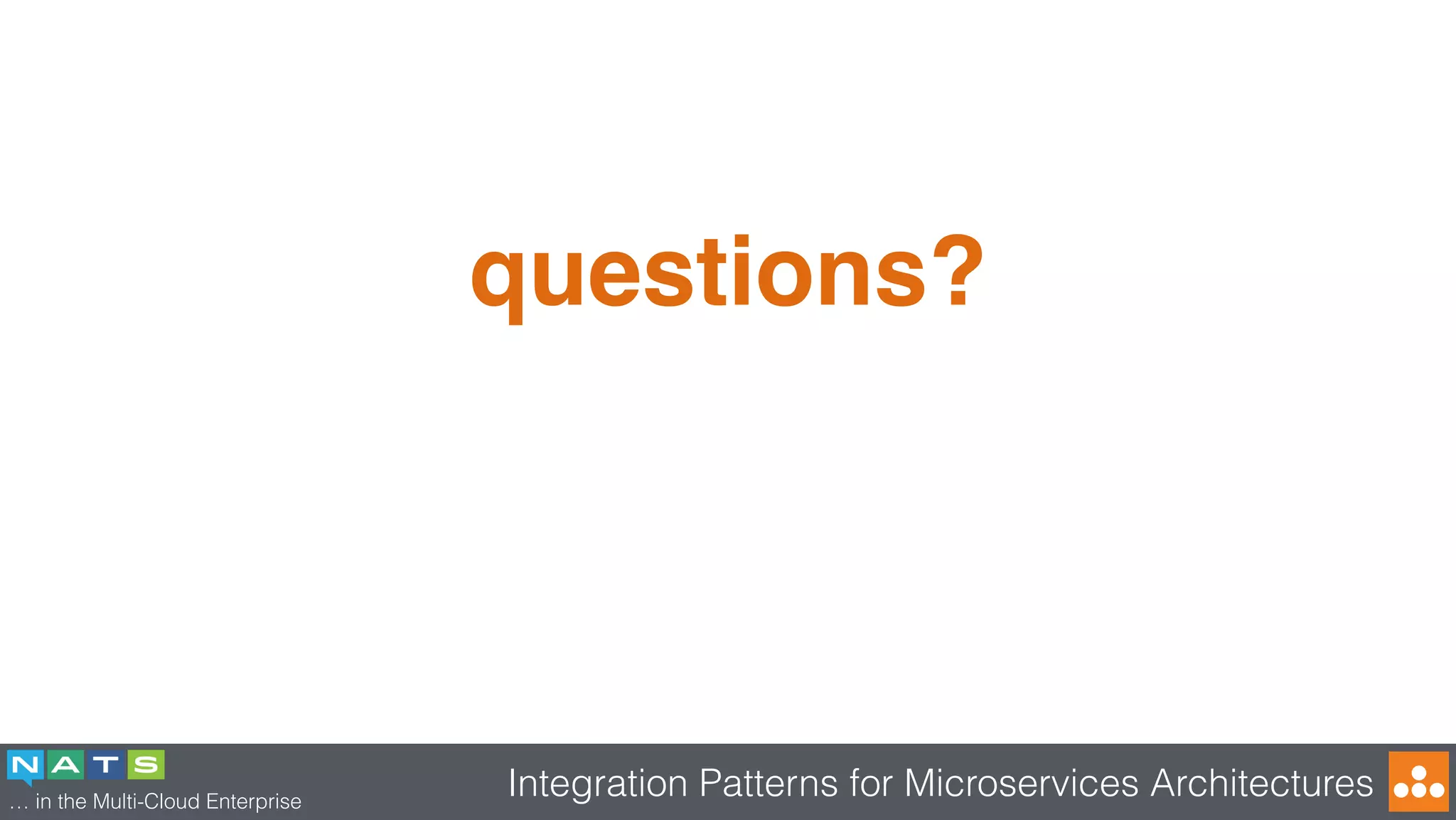 questions?

NATS
… in the Multi-Cloud Enterprise

Integration Patterns for Microservices Architectures